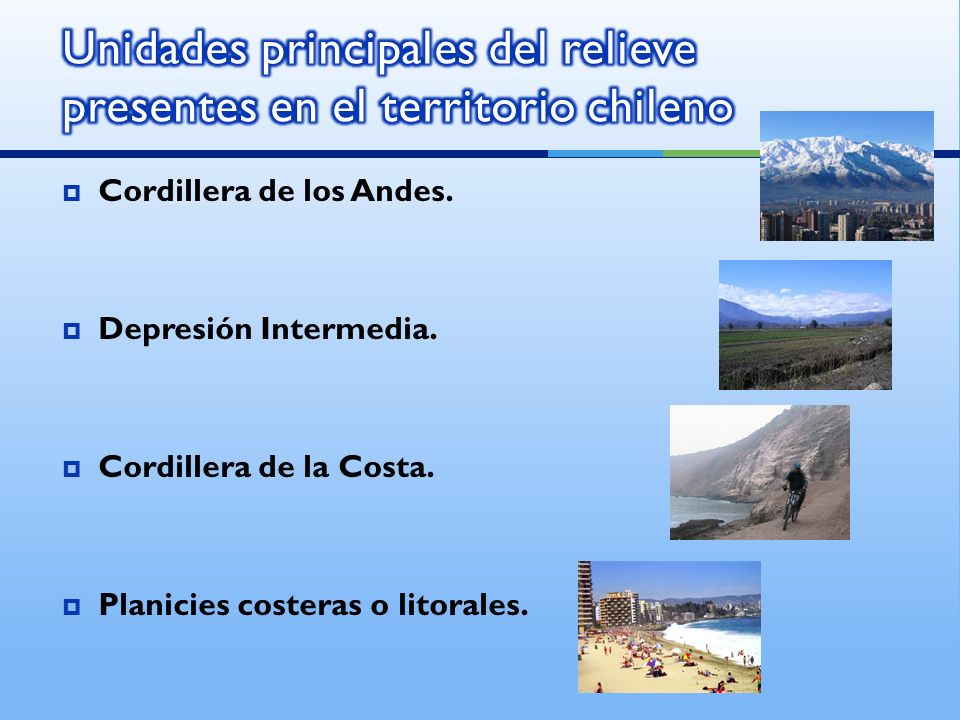 Unidades principales del relieve presentes en el territorio chileno

Cordillera de los Andes.

Depresión Intermedia.

Cordillera de la Costa.

Planicies costeras o litorales.